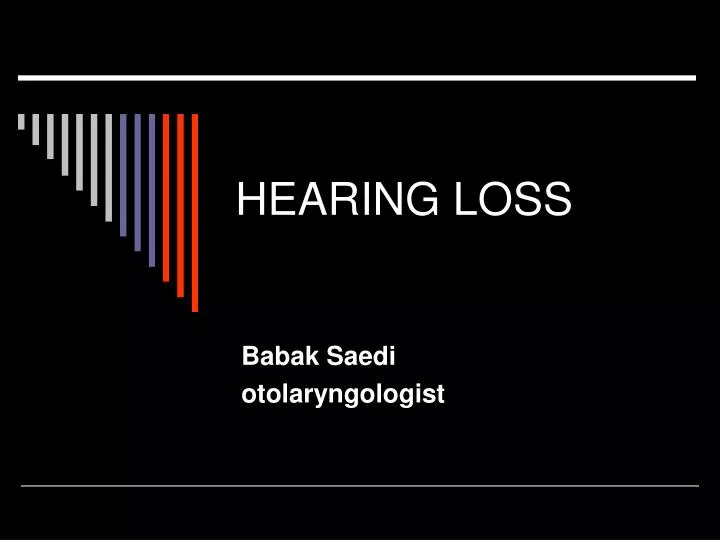 HEARING LOSS

Babak Saedi
otolaryngologist